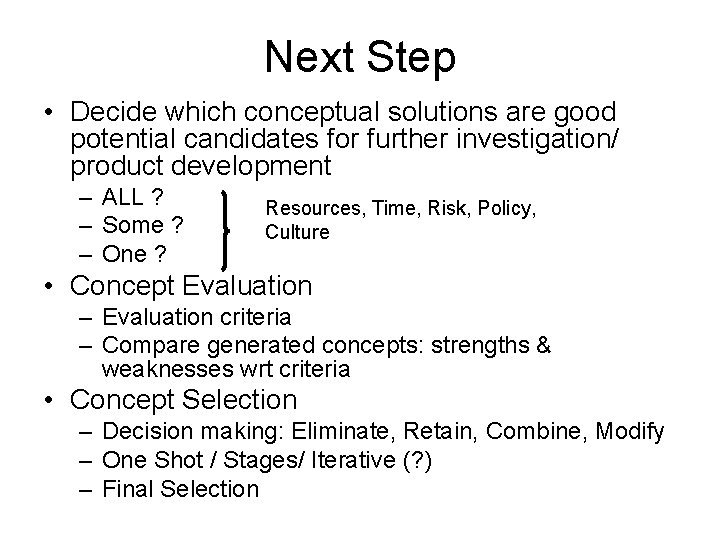 Next Step

• Decide which conceptual solutions are good potential candidates for further investigation/ product development

– ALL ?
– Some ?
– One ?

Resources, Time, Risk, Policy, Culture

• Concept Evaluation

– Evaluation criteria
– Compare generated concepts: strengths & weaknesses wrt criteria

• Concept Selection

– Decision making: Eliminate, Retain, Combine, Modify
– One Shot / Stages/ Iterative (?)
– Final Selection